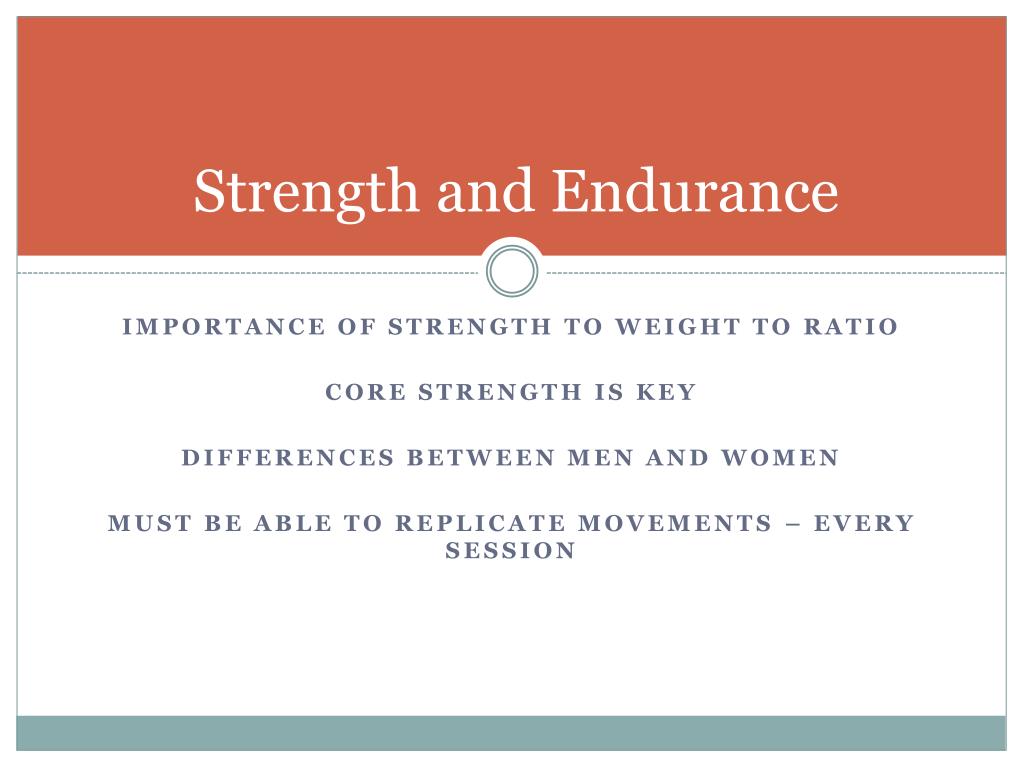 Strength and Endurance

IMPORTANCE OF STRENGTH TO WEIGHT TO RATIO

CORE STRENGTH IS KEY

DIFFERENCES BETWEEN MEN AND WOMEN

MUST BE ABLE TO REPLICATE MOVEMENTS – EVERY SESSION